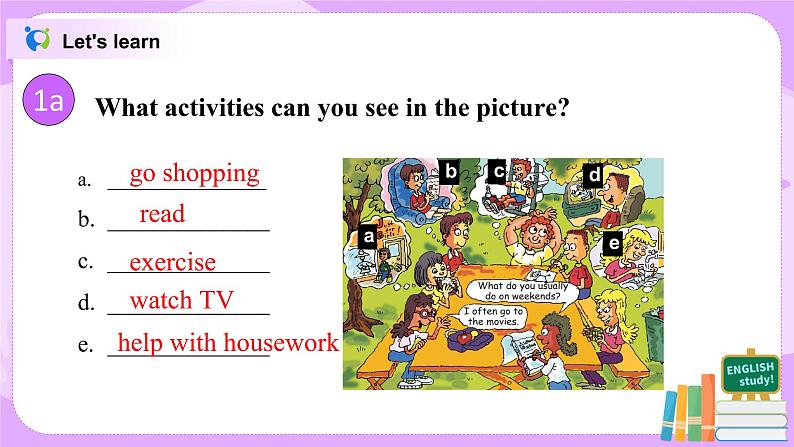 Let's learn

1a What activities can you see in the picture?

a. go shopping
b. read
c. exercise
d. watch TV
e. help with housework

b c d
a e

What do you usually do on weekends?
I often go to the movies.

ENGLISH study!